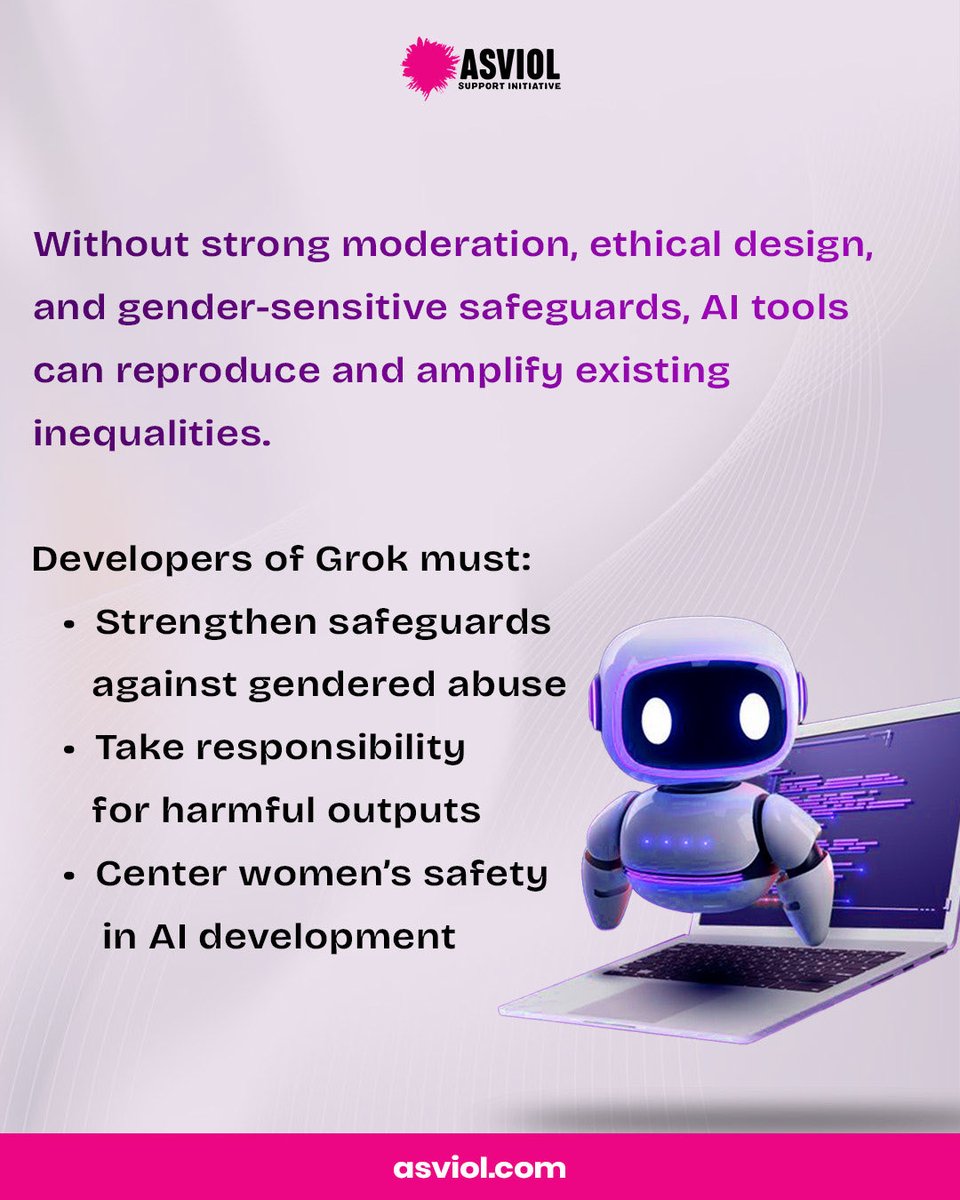 ASVIOL
SUPPORT INITIATIVE

Without strong moderation, ethical design, and gender-sensitive safeguards, AI tools can reproduce and amplify existing inequalities.

Developers of Grok must:
• Strengthen safeguards against gendered abuse
• Take responsibility for harmful outputs
• Center women's safety in AI development

asviol.com